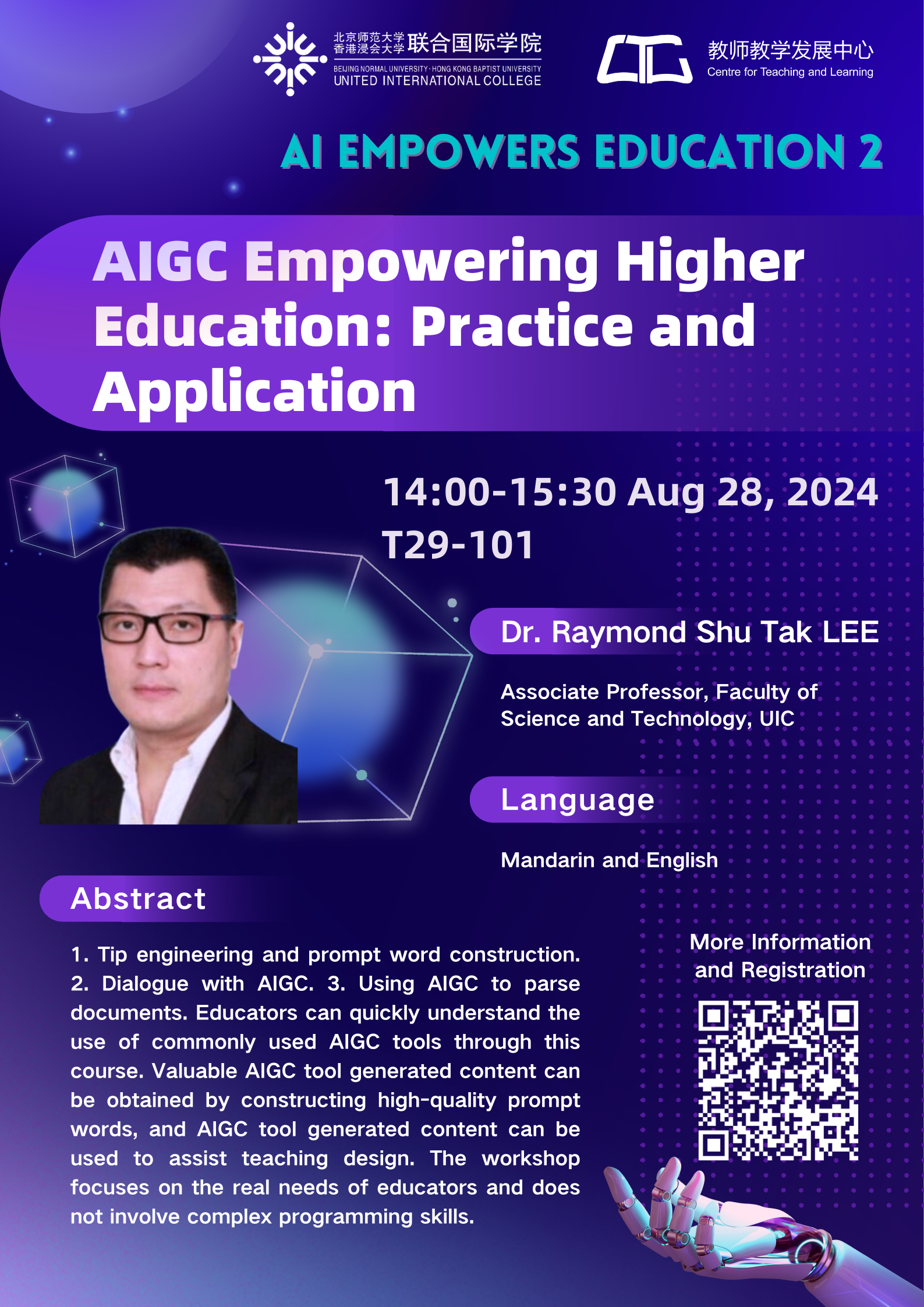 北京师范大学
香港浸会大学 联合国际学院
BEIJING NORMAL UNIVERSITY · HONG KONG BAPTIST UNIVERSITY
UNITED INTERNATIONAL COLLEGE

教师教学发展中心
Centre for Teaching and Learning

AI EMPOWERS EDUCATION 2

AIGC Empowering Higher Education: Practice and Application

14:00-15:30 Aug 28, 2024
T29-101

Dr. Raymond Shu Tak LEE

Associate Professor, Faculty of Science and Technology, UIC

Language

Mandarin and English

Abstract

1. Tip engineering and prompt word construction. 2. Dialogue with AIGC. 3. Using AIGC to parse documents. Educators can quickly understand the use of commonly used AIGC tools through this course. Valuable AIGC tool generated content can be obtained by constructing high-quality prompt words, and AIGC tool generated content can be used to assist teaching design. The workshop focuses on the real needs of educators and does not involve complex programming skills.

More Information and Registration